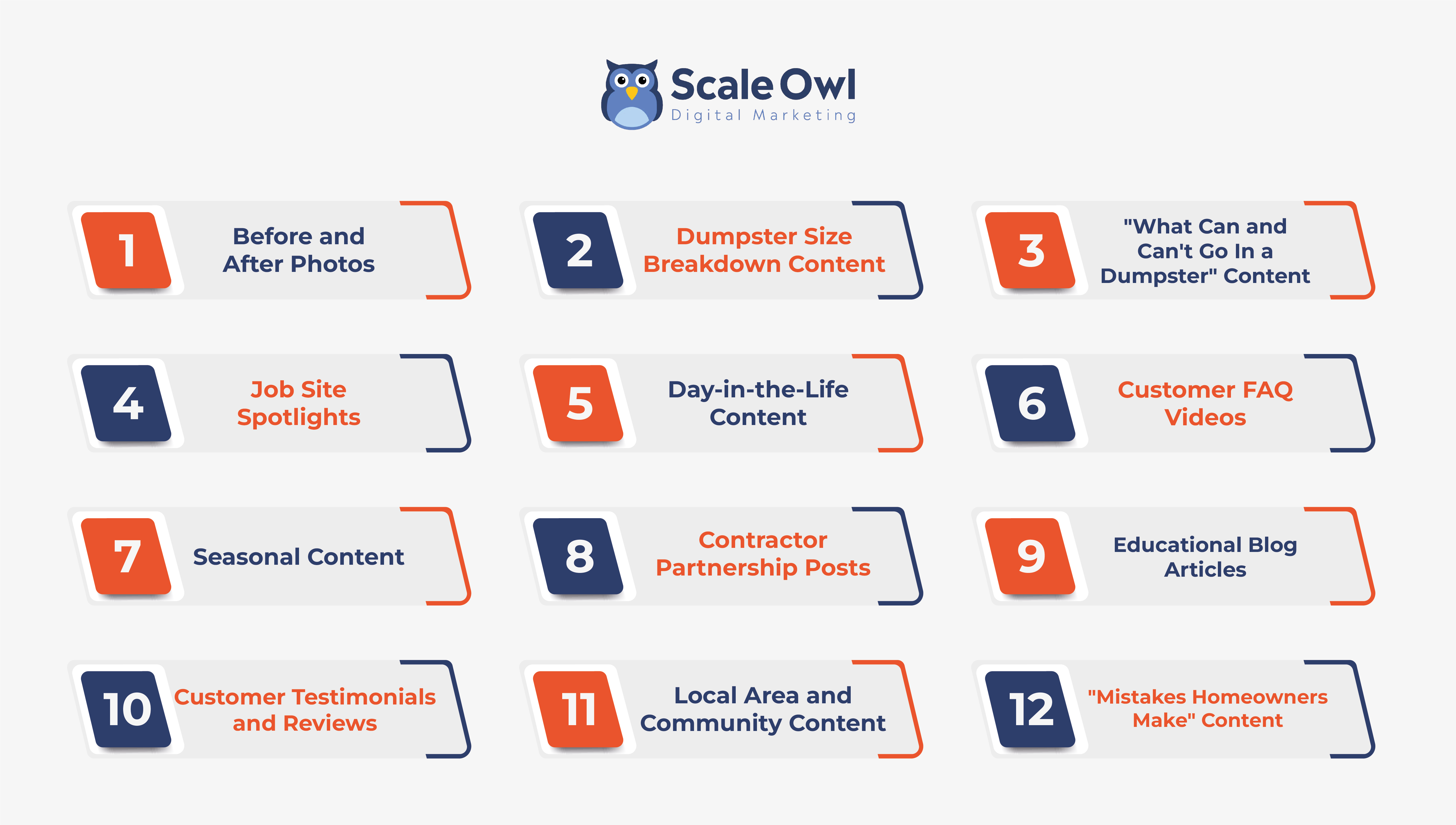 Scale Owl
Digital Marketing

1 Before and After Photos

2 Dumpster Size Breakdown Content

3 "What Can and Can't Go In a Dumpster" Content

4 Job Site Spotlights

5 Day-in-the-Life Content

6 Customer FAQ Videos

7 Seasonal Content

8 Contractor Partnership Posts

9 Educational Blog Articles

10 Customer Testimonials and Reviews

11 Local Area and Community Content

12 "Mistakes Homeowners Make" Content